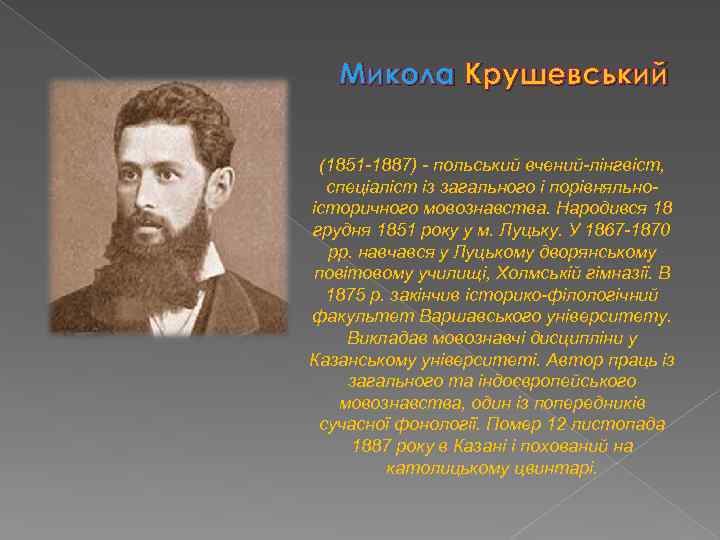 Микола Крушевський

(1851-1887) - польський вчений-лінгвіст, спеціаліст із загального і порівняльно-історичного мовознавства. Народився 18 грудня 1851 року у м. Луцьку. У 1867-1870 рр. навчався у Луцькому дворянському повітовому училищі, Холмській гімназії. В 1875 р. закінчив історико-філологічний факультет Варшавського університету. Викладав мовознавчі дисципліни у Казанському університеті. Автор праць із загального та індоєвропейського мовознавства, один із попередників сучасної фонології. Помер 12 листопада 1887 року в Казані і похований на католицькому цвинтарі.